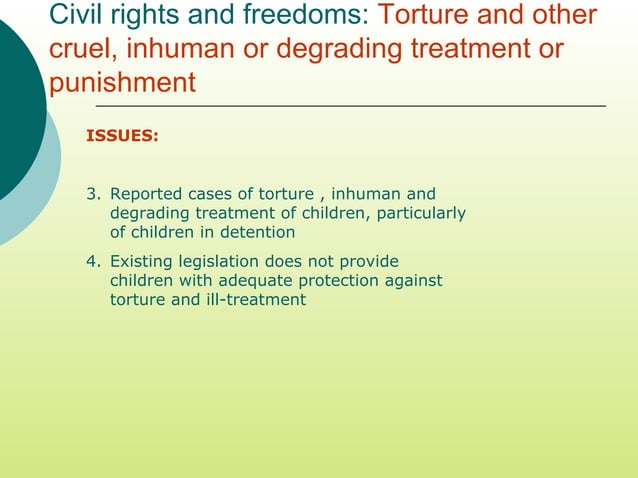 Civil rights and freedoms: Torture and other cruel, inhuman or degrading treatment or punishment

ISSUES:

3. Reported cases of torture , inhuman and degrading treatment of children, particularly of children in detention

4. Existing legislation does not provide children with adequate protection against torture and ill-treatment